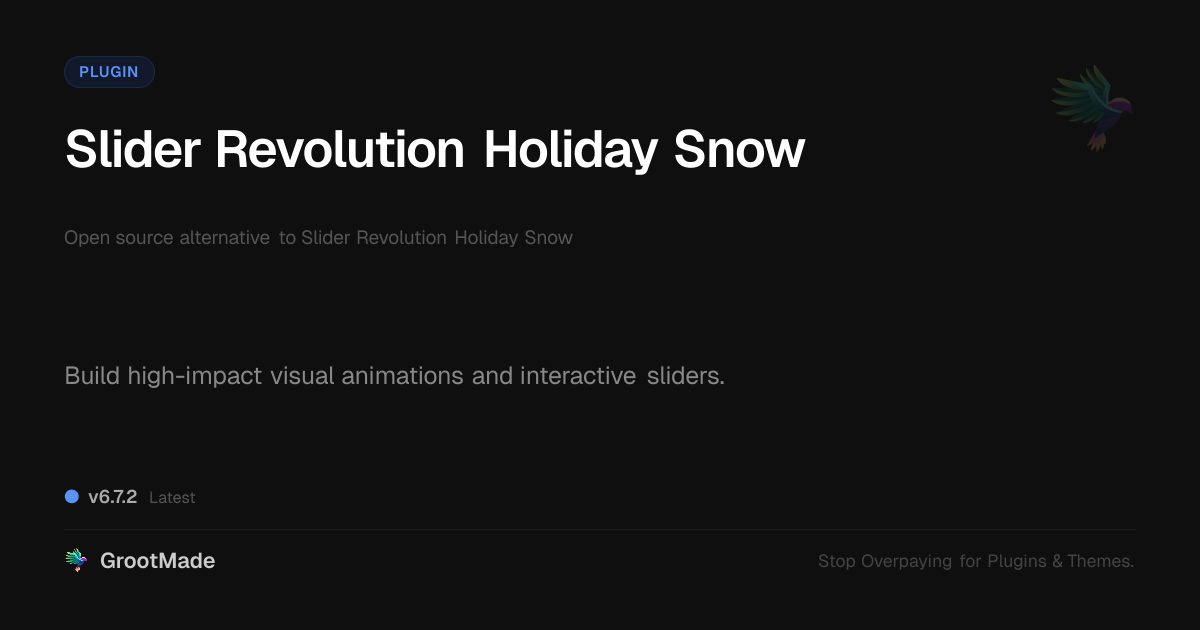 PLUGIN

Slider Revolution Holiday Snow

Open source alternative to Slider Revolution Holiday Snow

Build high-impact visual animations and interactive sliders.

v6.7.2 Latest

GrootMade

Stop Overpaying for Plugins & Themes.